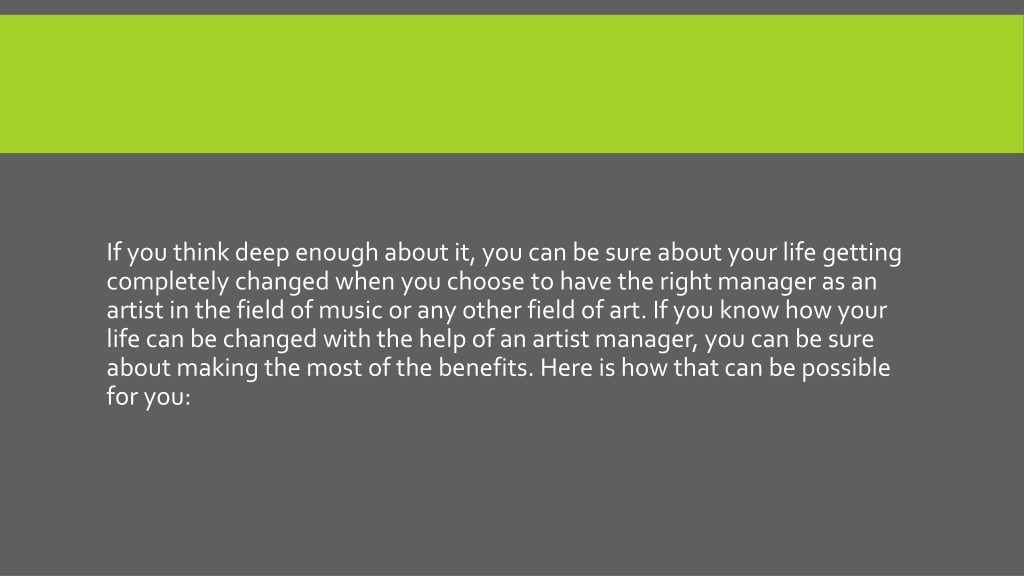 If you think deep enough about it, you can be sure about your life getting completely changed when you choose to have the right manager as an artist in the field of music or any other field of art. If you know how your life can be changed with the help of an artist manager, you can be sure about making the most of the benefits. Here is how that can be possible for you: